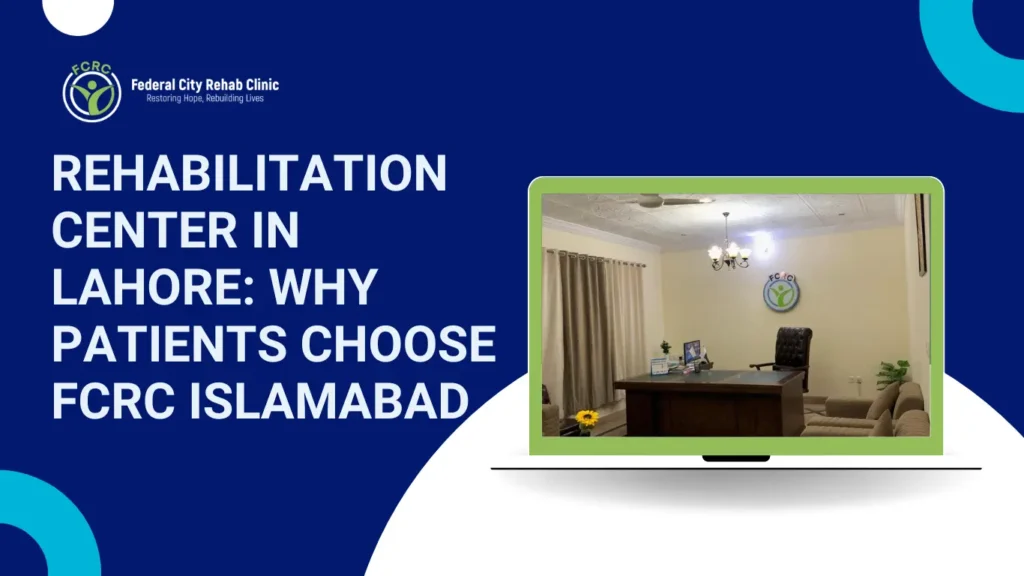 FCRC
Federal City Rehab Clinic
Restoring Hope, Rebuilding Lives

REHABILITATION CENTER IN LAHORE: WHY PATIENTS CHOOSE FCRC ISLAMABAD

FCRC